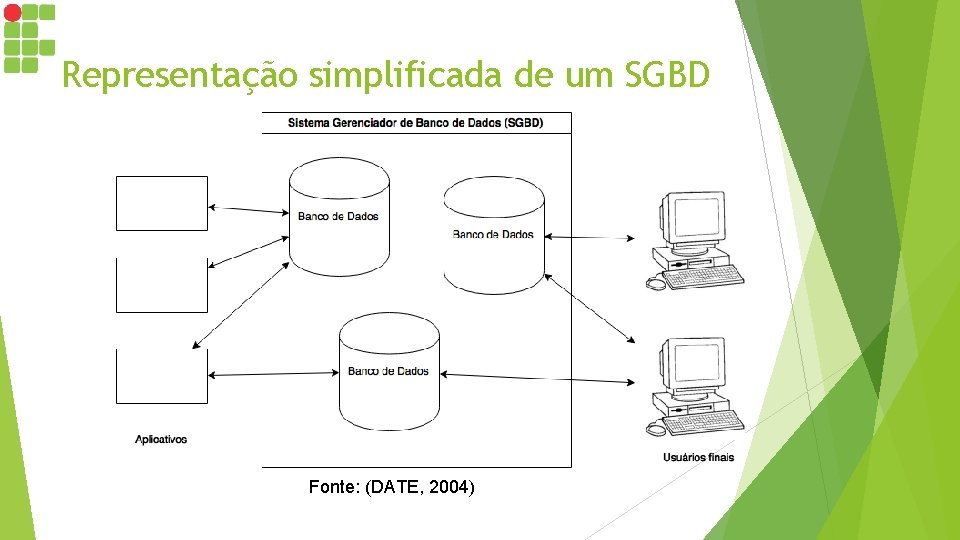 Representação simplificada de um SGBD

Sistema Gerenciador de Banco de Dados (SGBD)

Banco de Dados

Banco de Dados

Banco de Dados

Aplicativos

Usuários finais

Fonte: (DATE, 2004)